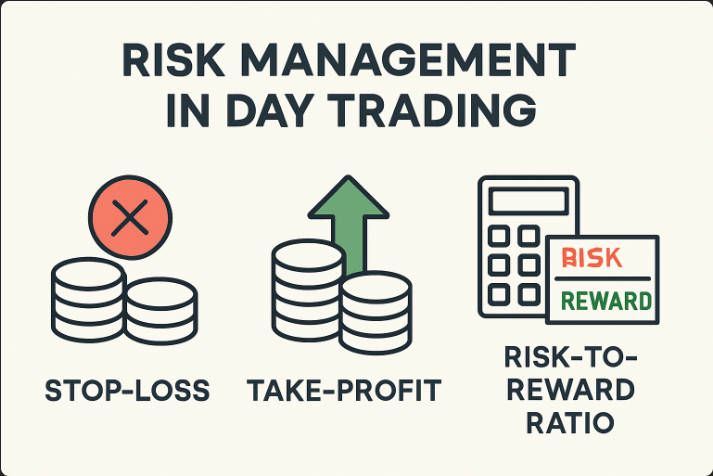 RISK MANAGEMENT IN DAY TRADING

RISK

REWARD

STOP-LOSS

TAKE-PROFIT

RISK-TO-REWARD RATIO